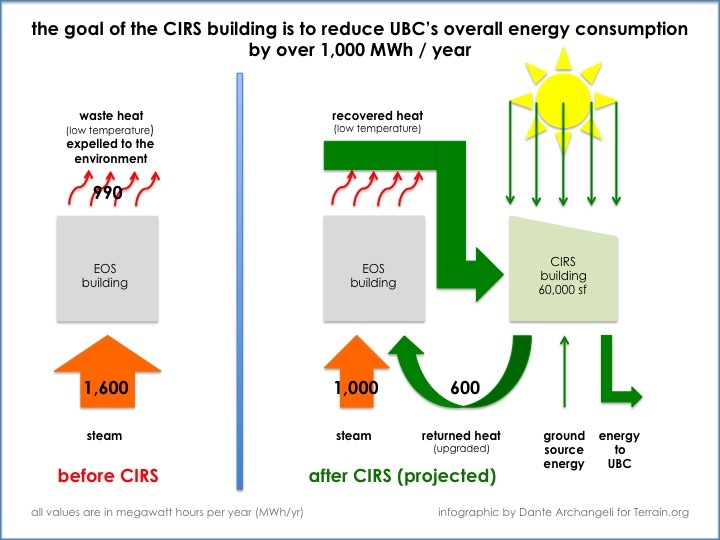 the goal of the CIRS building is to reduce UBC's overall energy consumption by over 1,000 MWh / year

waste heat
(low temperature)
expelled to the environment

990

EOS building

1,600

steam

before CIRS

recovered heat
(low temperature)

EOS building

CIRS building
60,000 sf

1,000

600

steam

returned heat
(upgraded)

ground source energy

energy to UBC

after CIRS (projected)

all values are in megawatt hours per year (MWh/yr)

infographic by Dante Archangeli for Terrain.org